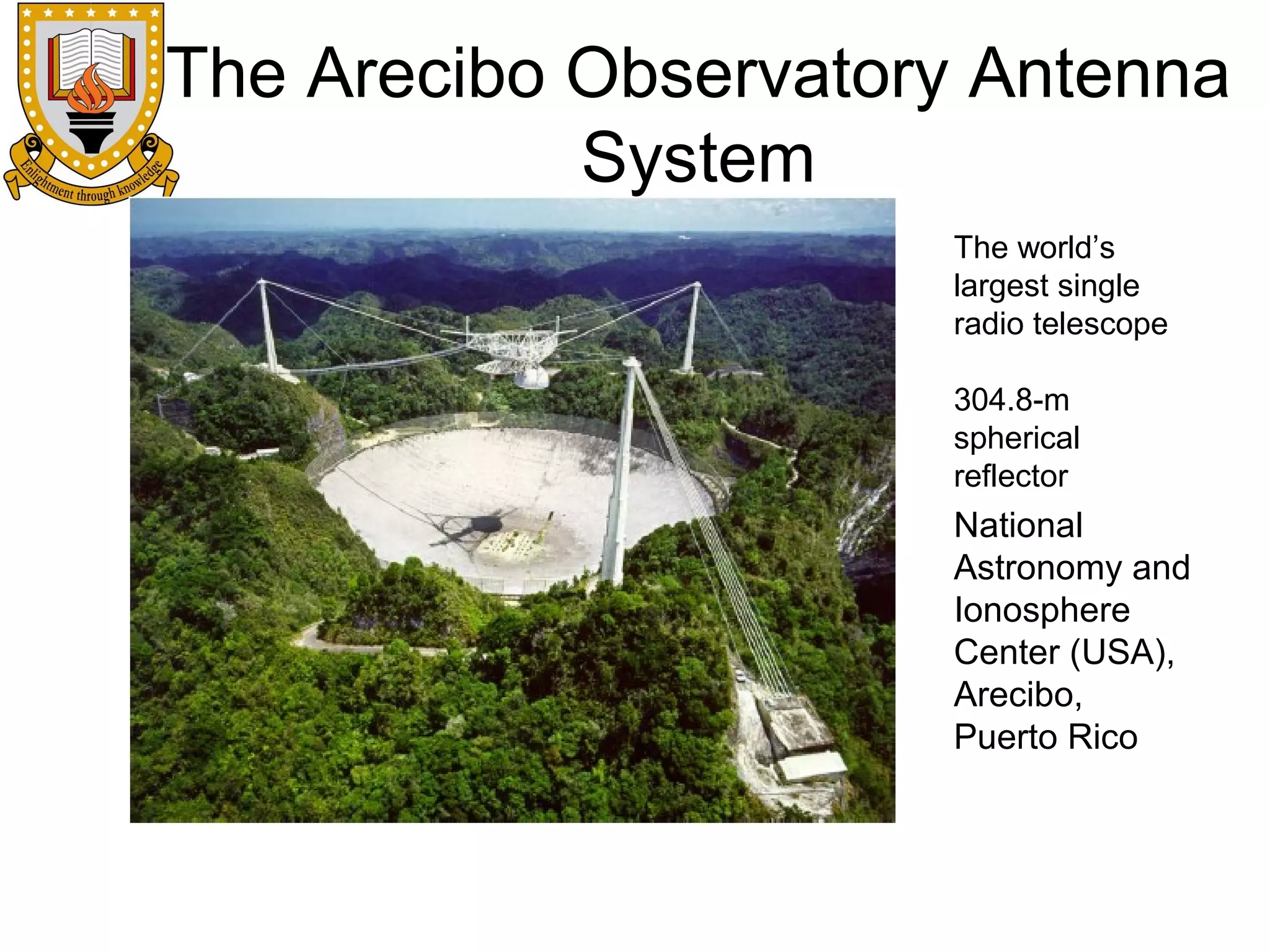 Enlightment through knowledge

The Arecibo Observatory Antenna System

The world's largest single radio telescope

304.8-m spherical reflector

National Astronomy and Ionosphere Center (USA), Arecibo, Puerto Rico